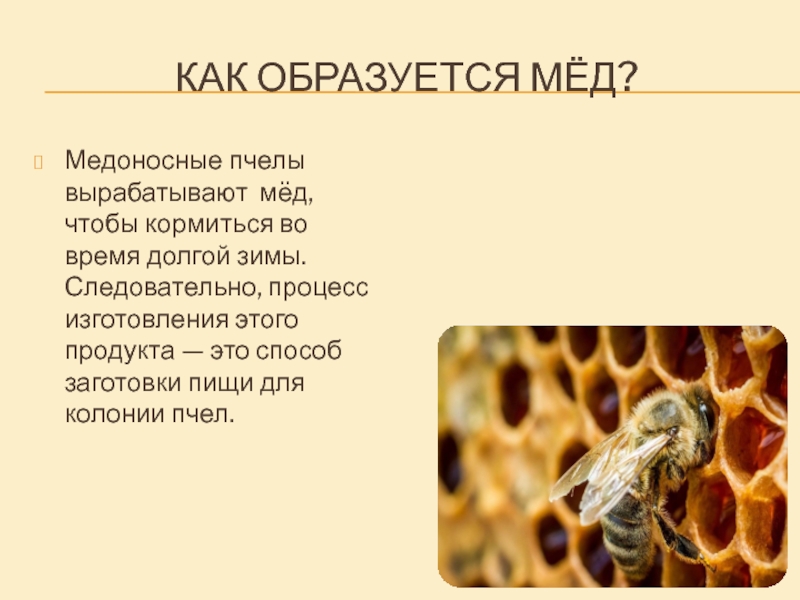 КАК ОБРАЗУЕТСЯ МЁД?

Медоносные пчелы вырабатывают мёд, чтобы кормиться во время долгой зимы. Следовательно, процесс изготовления этого продукта — это способ заготовки пищи для колонии пчел.